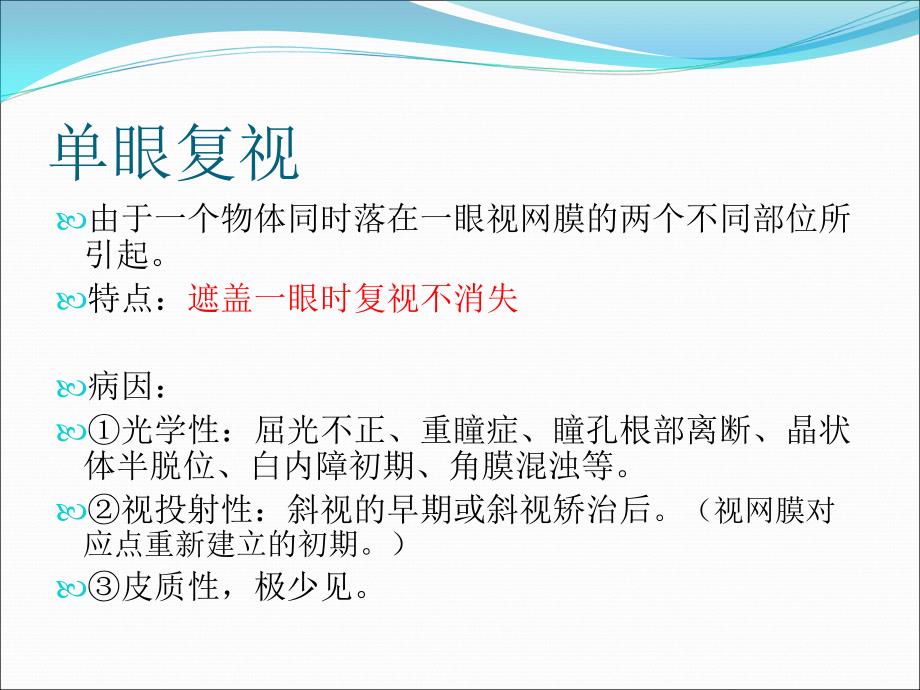 单眼复视

由于一个物体同时落在一眼视网膜的两个不同部位所引起。

特点：遮盖一眼时复视不消失

病因：

①光学性：屈光不正、重瞳症、瞳孔根部离断、晶状体半脱位、白内障初期、角膜混浊等。

②视投射性：斜视的早期或斜视矫治后。（视网膜对应点重新建立的初期。）

③皮质性，极少见。